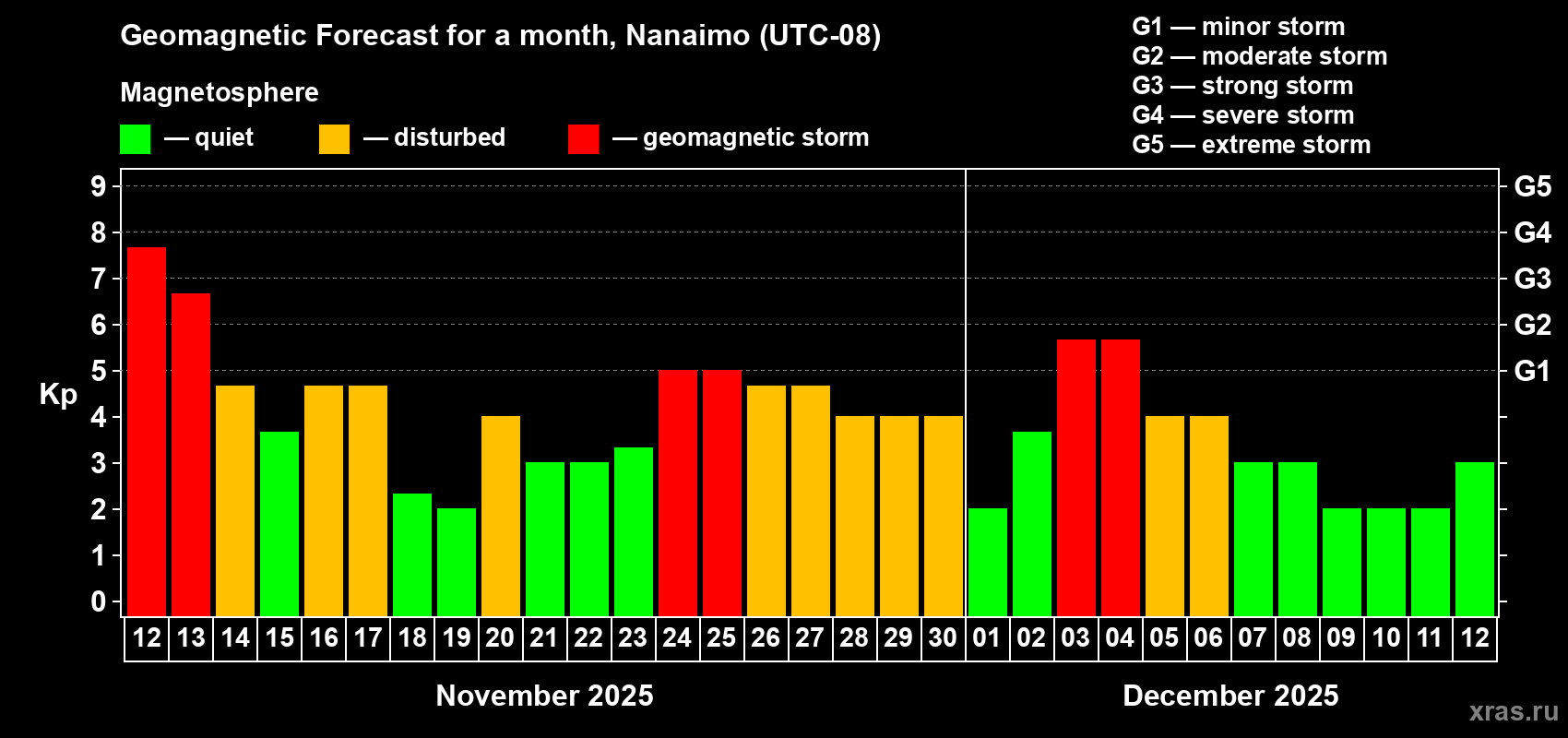 Geomagnetic Forecast for a month, Nanaimo (UTC-08)

Magnetosphere

— quiet — disturbed — geomagnetic storm

G1 — minor storm
G2 — moderate storm
G3 — strong storm
G4 — severe storm
G5 — extreme storm

Kp

9 8 7 6 5 4 3 2 1 0

G5 G4 G3 G2 G1

12 13 14 15 16 17 18 19 20 21 22 23 24 25 26 27 28 29 30 01 02 03 04 05 06 07 08 09 10 11 12

November 2025

December 2025

xras.ru